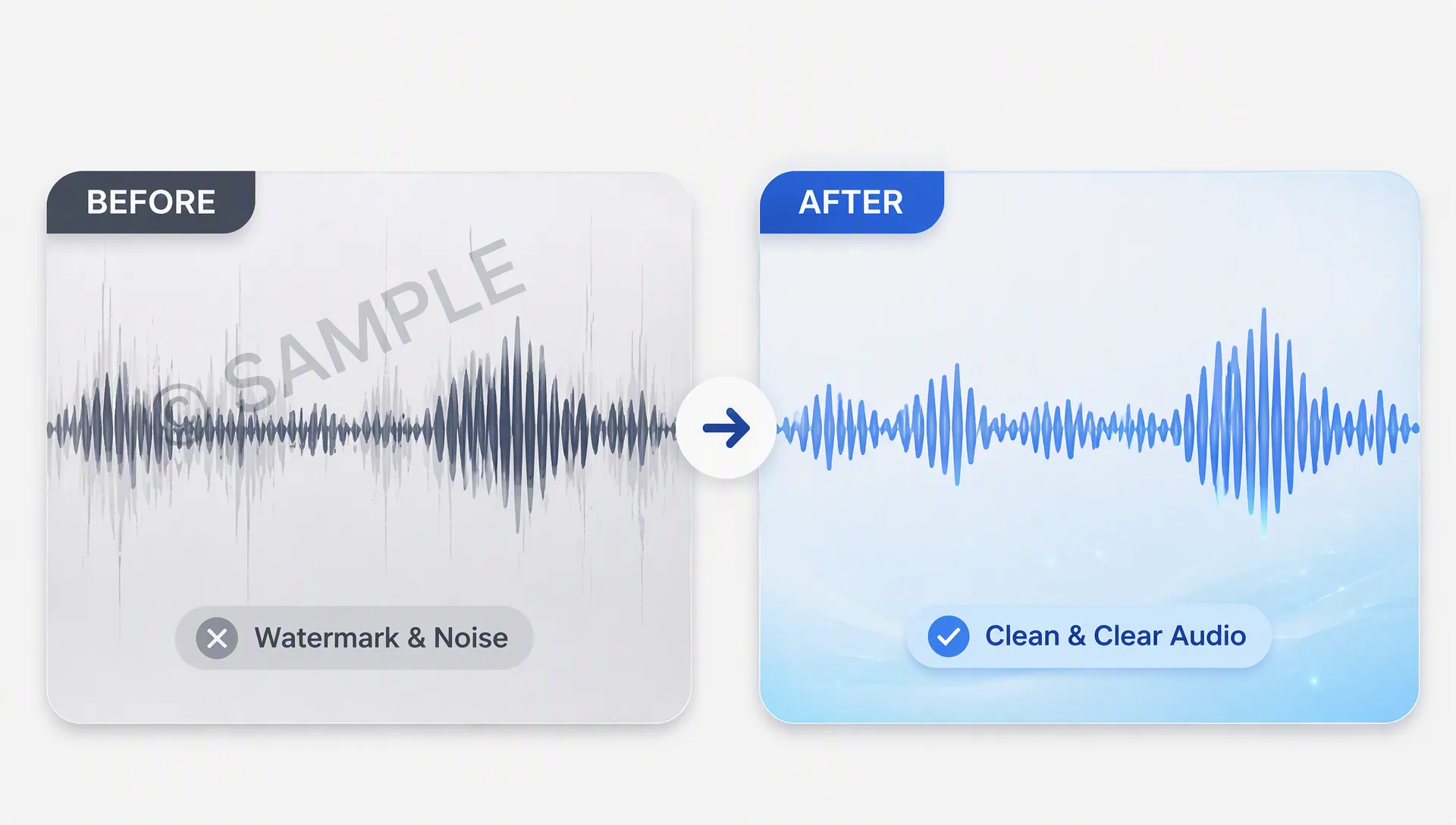 BEFORE

© SAMPLE

Watermark & Noise

AFTER

Clean & Clear Audio